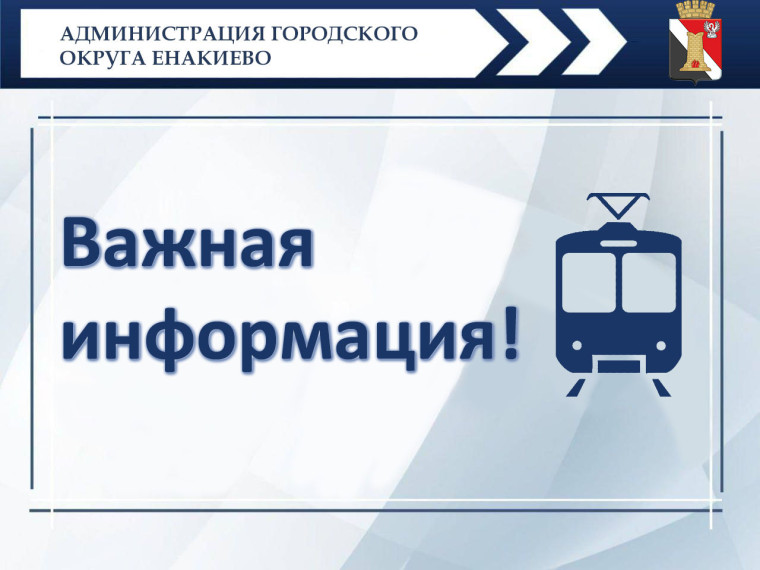 АДМИНИСТРАЦИЯ ГОРОДСКОГО ОКРУГА ЕНАКИЕВО

Важная информация!